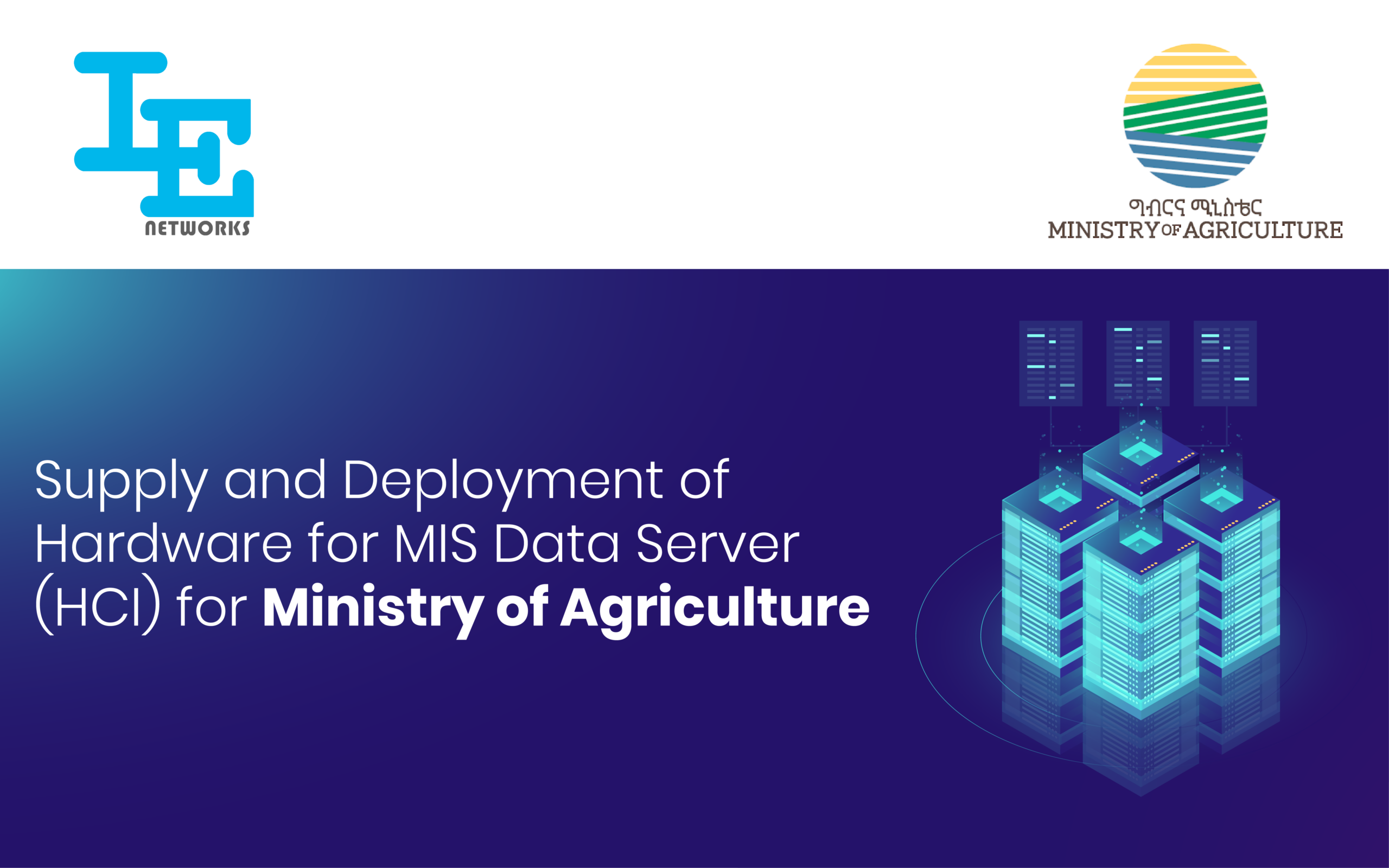 IE
NETWORKS

ግብርና ሚኒስቴር
MINISTRY OF AGRICULTURE

Supply and Deployment of Hardware for MIS Data Server (HCI) for Ministry of Agriculture